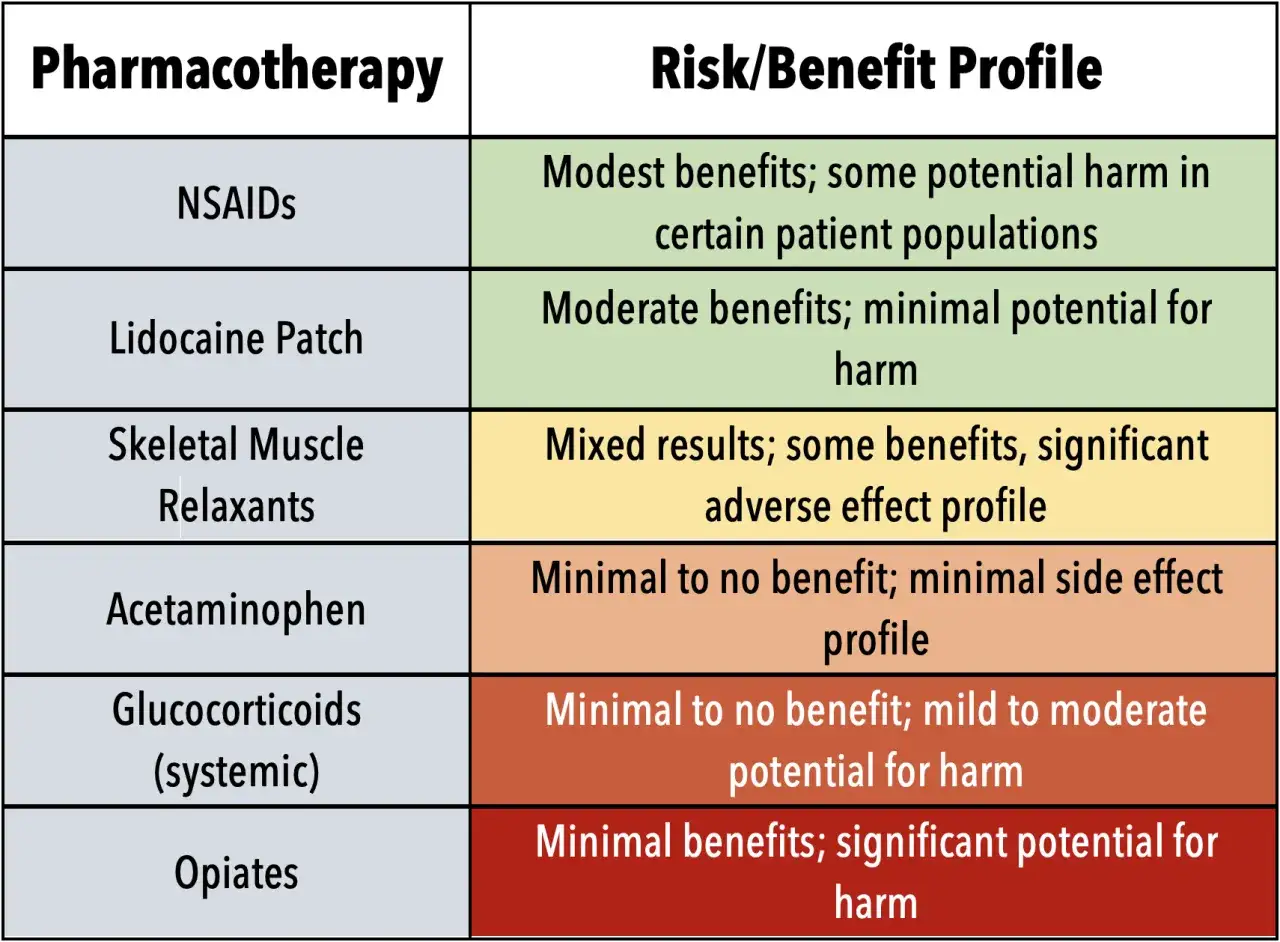 | Pharmacotherapy | Risk/Benefit Profile |
|---|---|
| NSAIDs | Modest benefits; some potential harm in certain patient populations |
| Lidocaine Patch | Moderate benefits; minimal potential for harm |
| Skeletal Muscle Relaxants | Mixed results; some benefits, significant adverse effect profile |
| Acetaminophen | Minimal to no benefit; minimal side effect profile |
| Glucocorticoids (systemic) | Minimal to no benefit; mild to moderate potential for harm |
| Opiates | Minimal benefits; significant potential for harm |